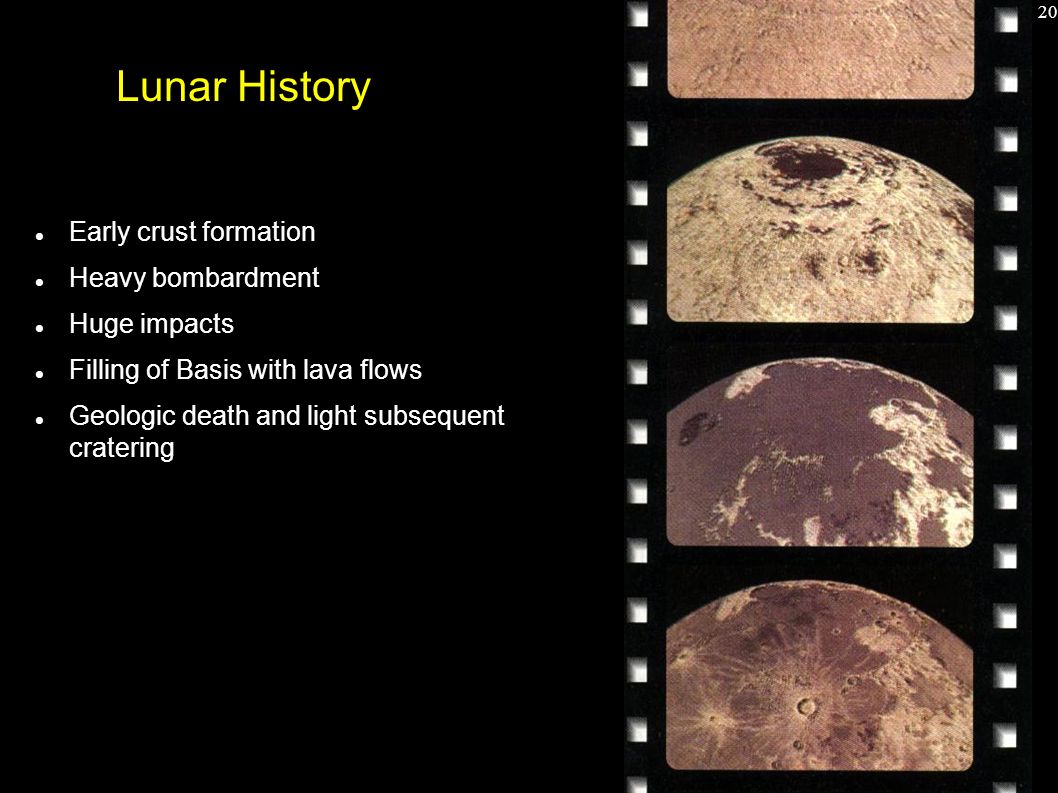 20

Lunar History

- Early crust formation
- Heavy bombardment
- Huge impacts
- Filling of Basis with lava flows
- Geologic death and light subsequent cratering